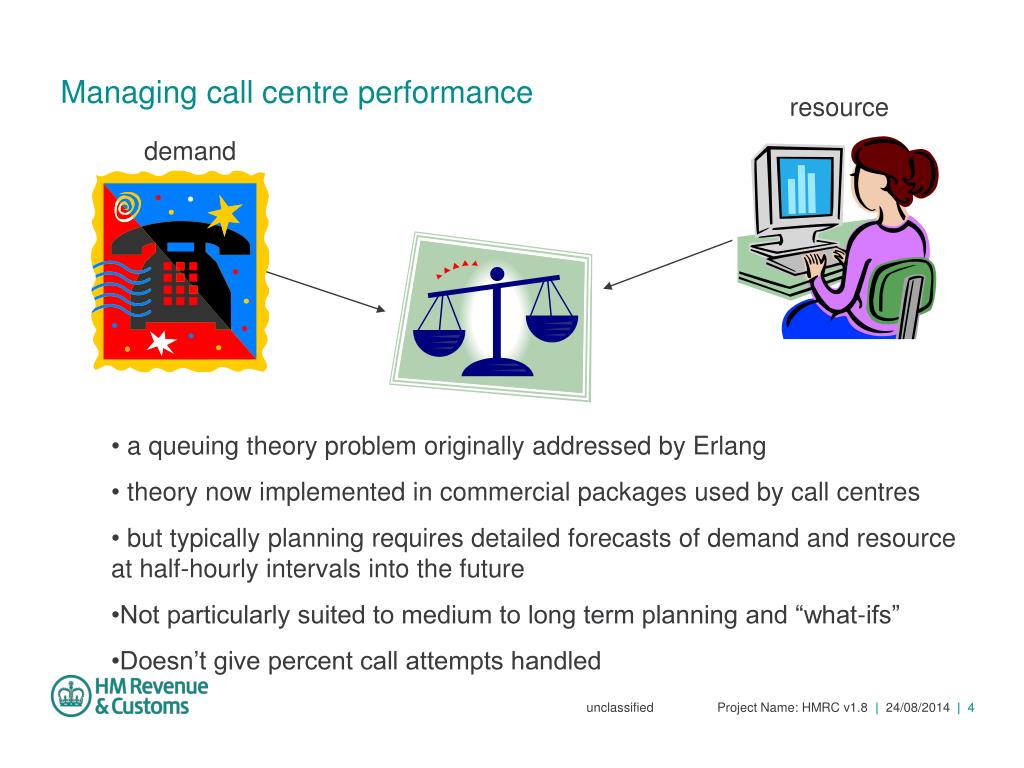 Managing call centre performance

resource

demand

• a queuing theory problem originally addressed by Erlang

• theory now implemented in commercial packages used by call centres

• but typically planning requires detailed forecasts of demand and resource at half-hourly intervals into the future

•Not particularly suited to medium to long term planning and “what-ifs”

•Doesn’t give percent call attempts handled

HM Revenue & Customs

unclassified

Project Name: HMRC v1.8 | 24/08/2014 | 4